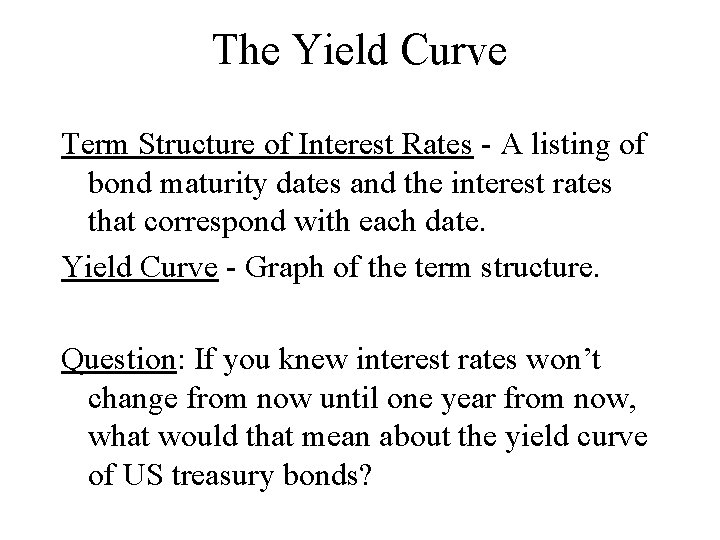 The Yield Curve

Term Structure of Interest Rates - A listing of bond maturity dates and the interest rates that correspond with each date.

Yield Curve - Graph of the term structure.

Question: If you knew interest rates won’t change from now until one year from now, what would that mean about the yield curve of US treasury bonds?